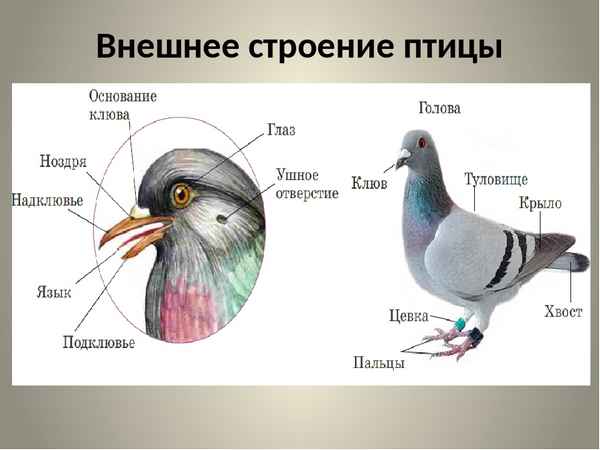 Внешнее строение птицы

Основание клюва
Глаз
Ноздря
Ушное отверстие
Надклювье
Язык
Подклювье

Голова
Клюв
Туловище
Крыло
Хвост
Цевка
Пальцы